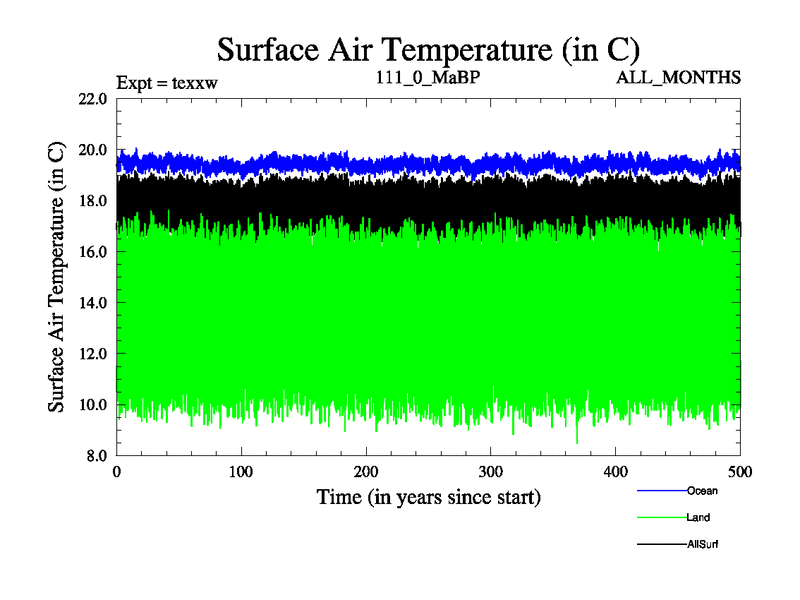 Surface Air Temperature (in C)

Expt = texxw 111_0_MaBP ALL_MONTHS

Surface Air Temperature (in C)

22.0
20.0
18.0
16.0
14.0
12.0
10.0
8.0

0 100 200 300 400 500

Time (in years since start)

Ocean
Land
AllSurf